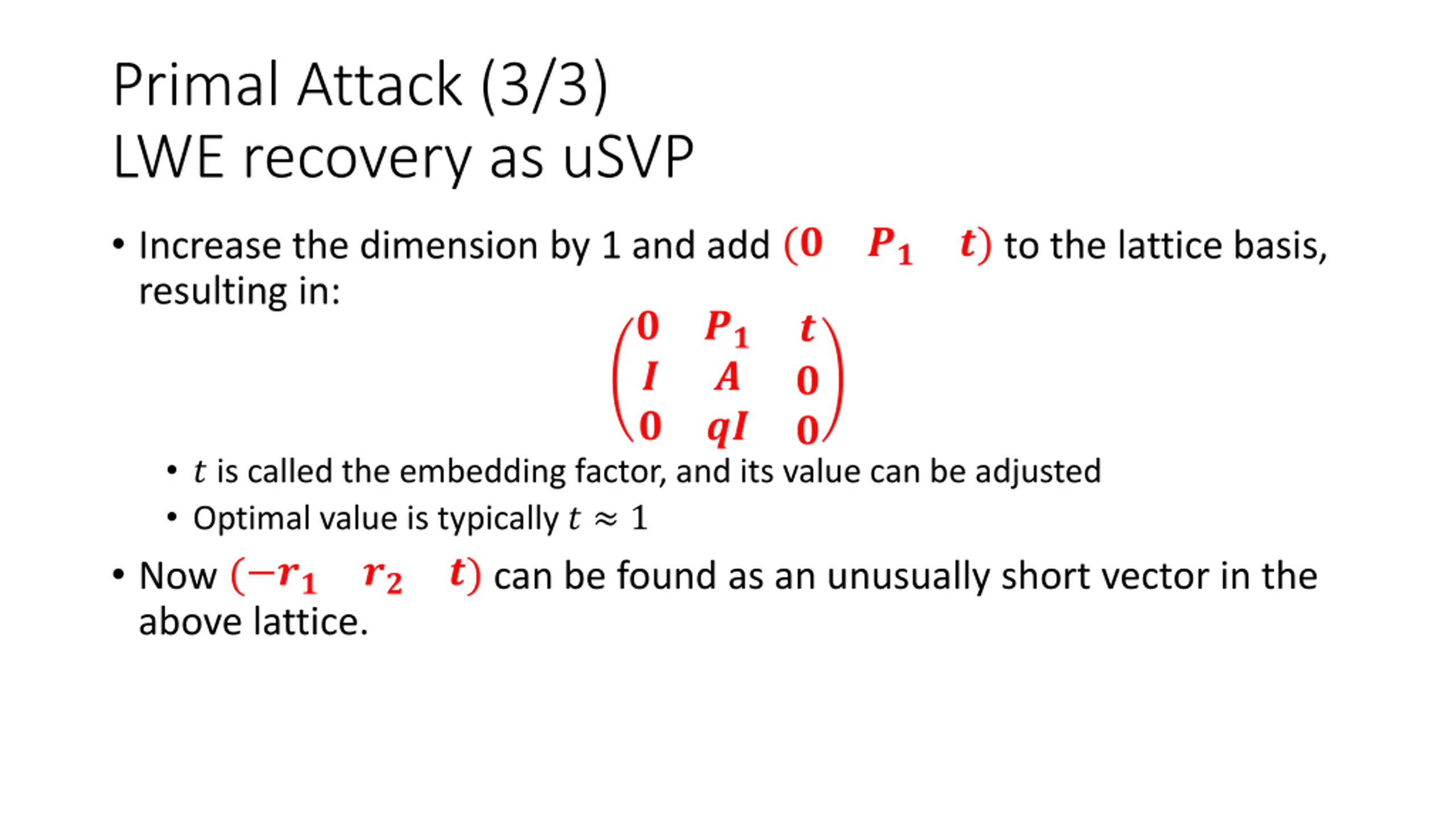 Primal Attack (3/3)
LWE recovery as uSVP

• Increase the dimension by 1 and add $(\mathbf{0} \quad \boldsymbol{P_1} \quad \boldsymbol{t})$ to the lattice basis, resulting in:

$$\begin{pmatrix} \mathbf{0} & \boldsymbol{P_1} & \boldsymbol{t} \\ \boldsymbol{I} & \boldsymbol{A} & \mathbf{0} \\ \mathbf{0} & \boldsymbol{qI} & \mathbf{0} \end{pmatrix}$$

• $t$ is called the embedding factor, and its value can be adjusted
• Optimal value is typically $t \approx 1$

• Now $(-\boldsymbol{r_1} \quad \boldsymbol{r_2} \quad \boldsymbol{t})$ can be found as an unusually short vector in the above lattice.